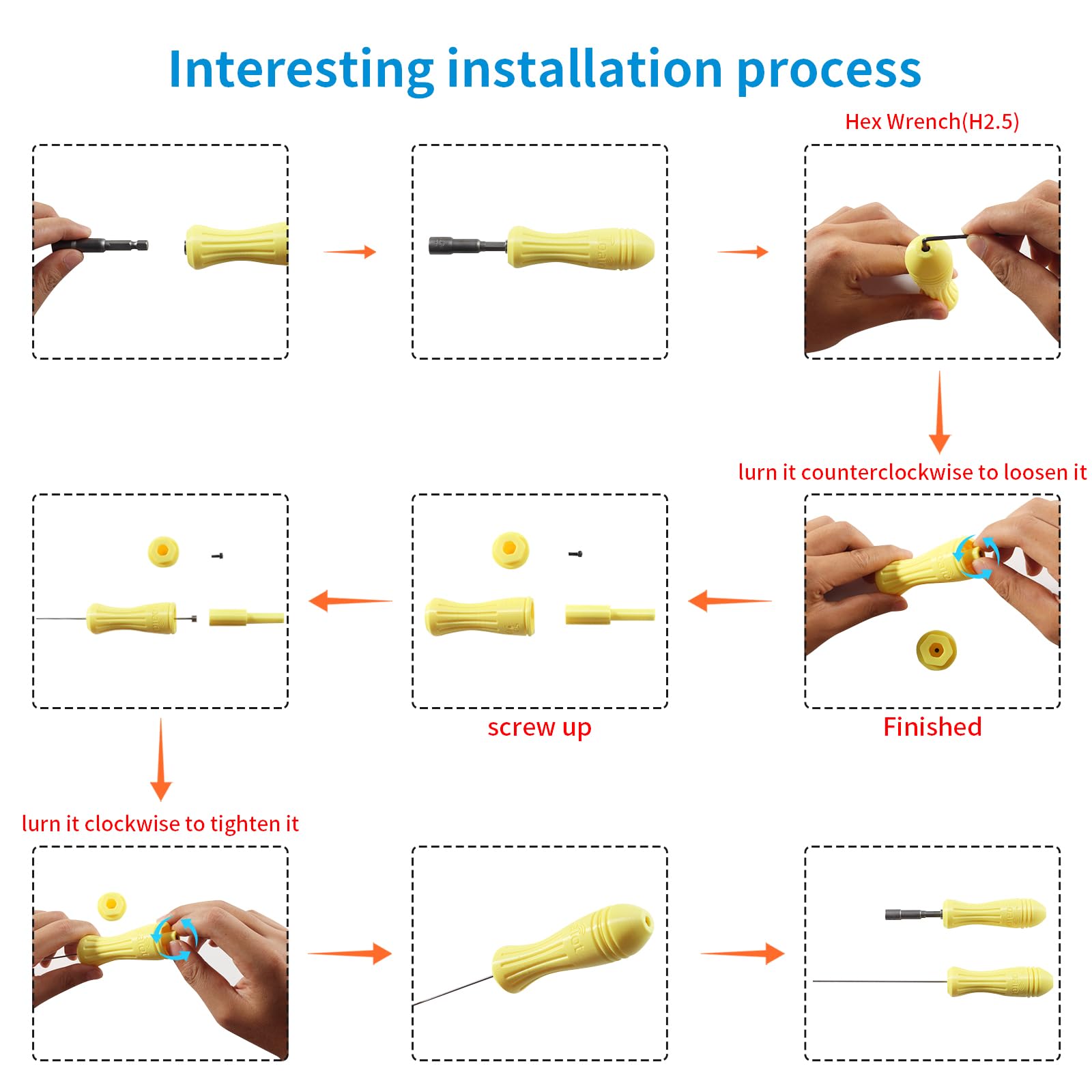 Interesting installation process

Hex Wrench(H2.5)

lurn it counterclockwise to loosen it

screw up

Finished

lurn it clockwise to tighten it